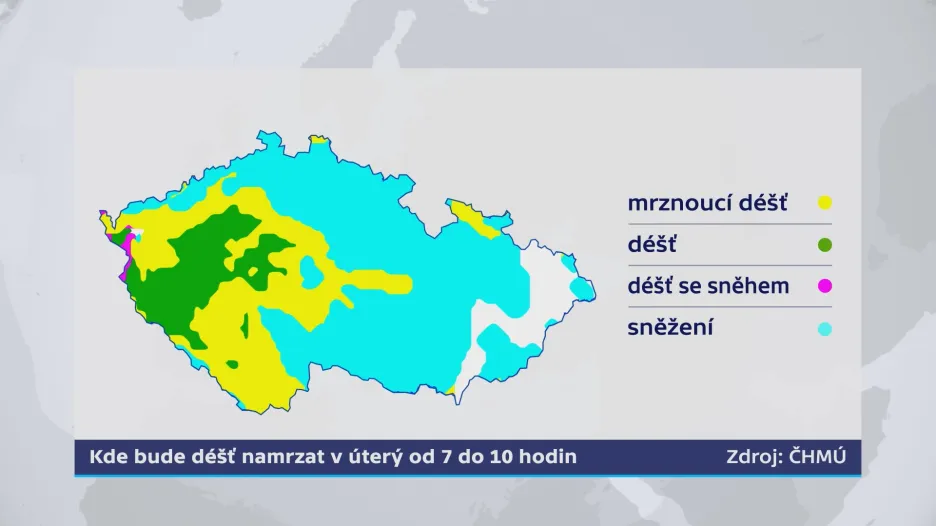 mrznoucí déšť
déšť
déšť se sněhem
sněžení

Kde bude déšť namrzat v úterý od 7 do 10 hodin
Zdroj: ČHMÚ